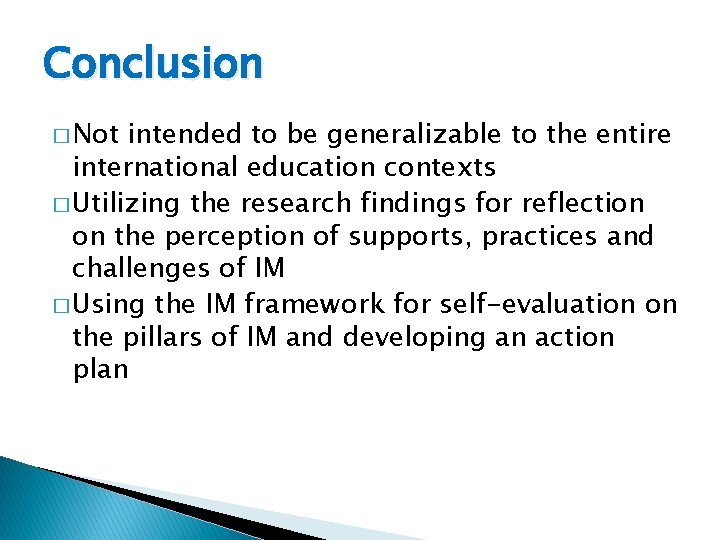 Conclusion

□ Not intended to be generalizable to the entire international education contexts

□ Utilizing the research findings for reflection on the perception of supports, practices and challenges of IM

□ Using the IM framework for self-evaluation on the pillars of IM and developing an action plan